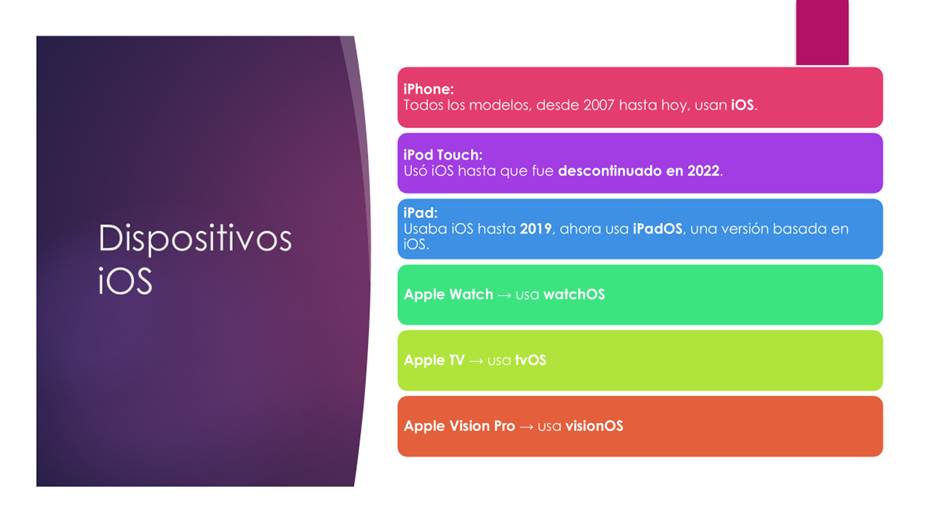 Dispositivos iOS

iPhone:
Todos los modelos, desde 2007 hasta hoy, usan iOS.

iPod Touch:
Usó iOS hasta que fue descontinuado en 2022.

iPad:
Usaba iOS hasta 2019, ahora usa iPadOS, una versión basada en iOS.

Apple Watch → usa watchOS

Apple TV → usa tvOS

Apple Vision Pro → usa visionOS